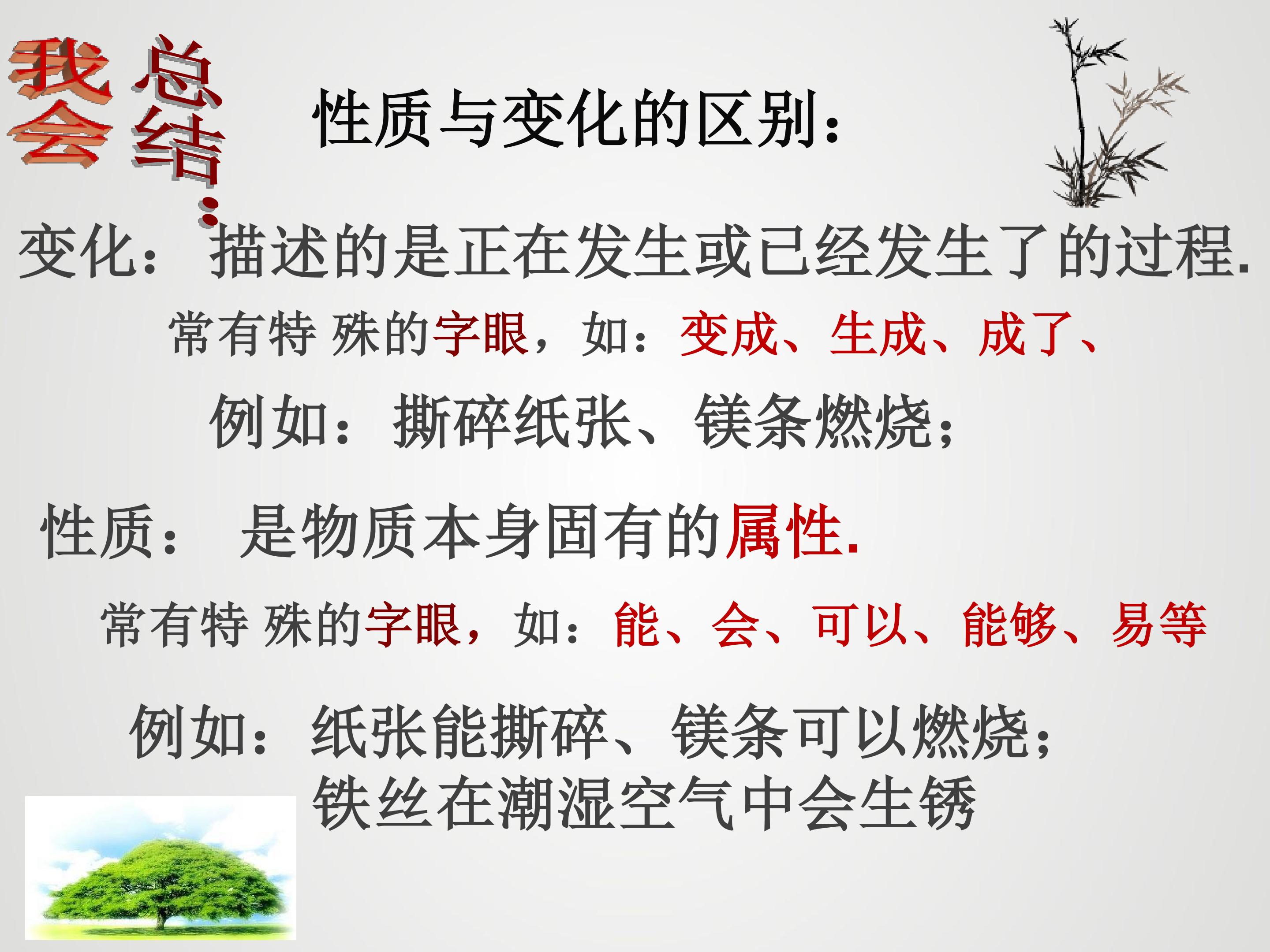 我会总结：

性质与变化的区别：

变化： 描述的是正在发生或已经发生了的过程.

常有特 殊的字眼，如：变成、生成、成了、

例如：撕碎纸张、镁条燃烧；

性质： 是物质本身固有的属性.

常有特 殊的字眼，如：能、会、可以、能够、易等

例如：纸张能撕碎、镁条可以燃烧；
铁丝在潮湿空气中会生锈